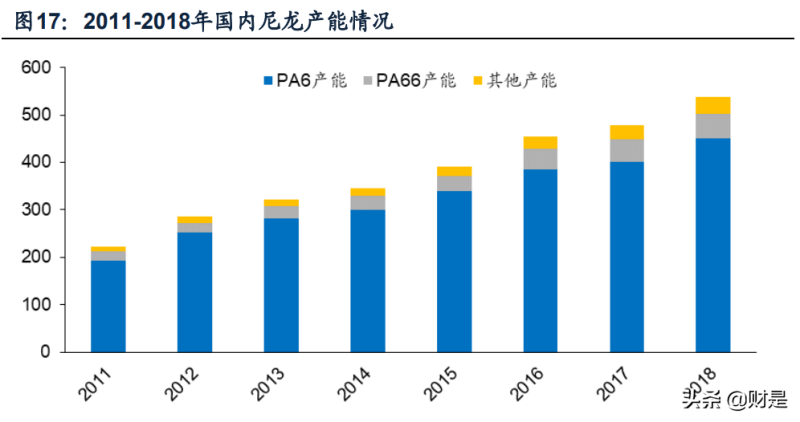 图17：2011-2018年国内尼龙产能情况

PA6产能
PA66产能
其他产能

600
500
400
300
200
100
0

2011
2012
2013
2014
2015
2016
2017
2018

头条 @财是